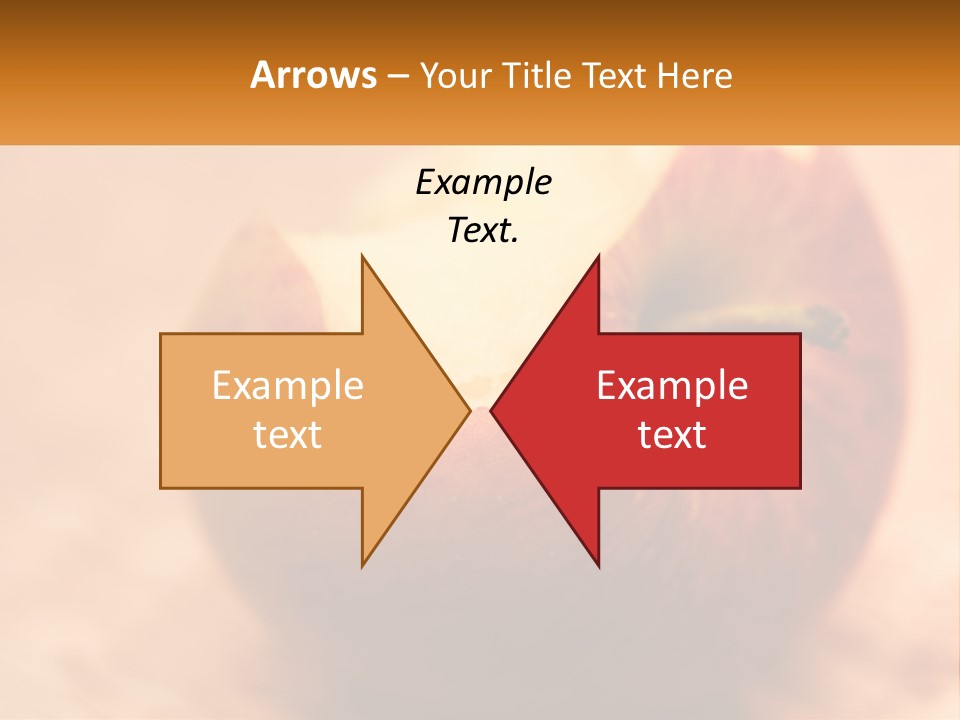 Arrows – Your Title Text Here

Example Text.

Example text

Example text